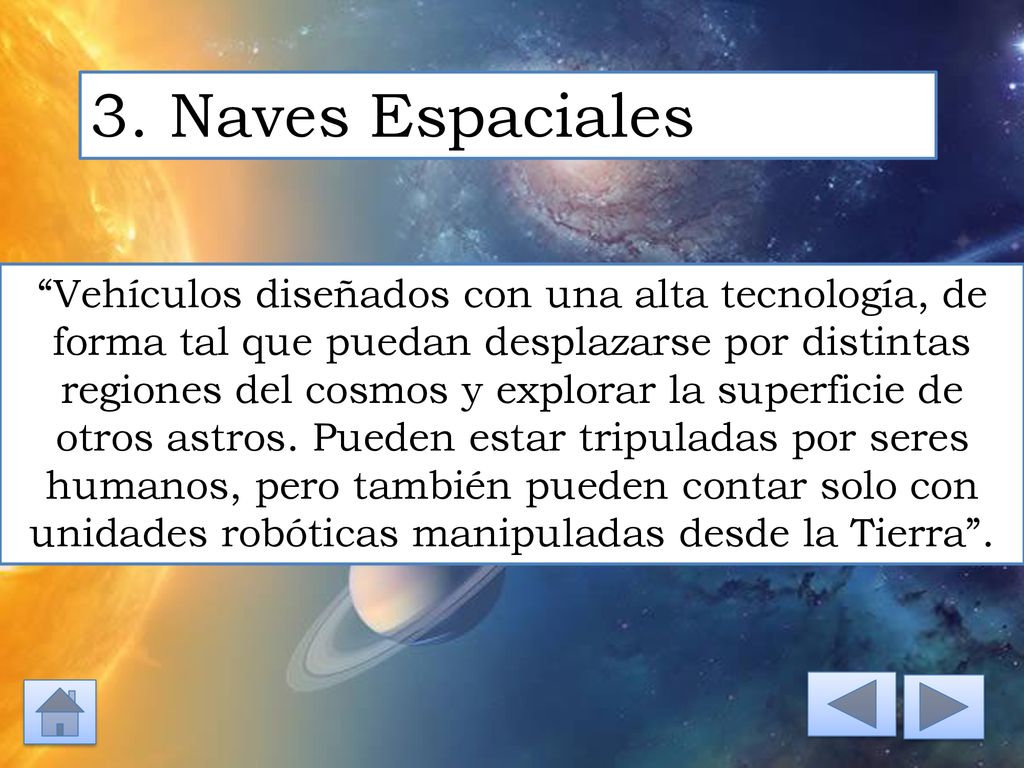 3. Naves Espaciales

“Vehículos diseñados con una alta tecnología, de forma tal que puedan desplazarse por distintas regiones del cosmos y explorar la superficie de otros astros. Pueden estar tripuladas por seres humanos, pero también pueden contar solo con unidades robóticas manipuladas desde la Tierra”.